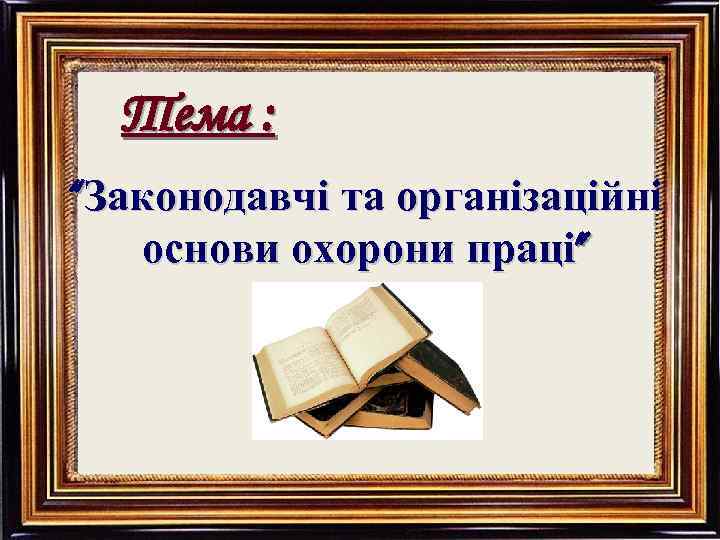 Тема :

"Законодавчі та організаційні основи охорони праці"